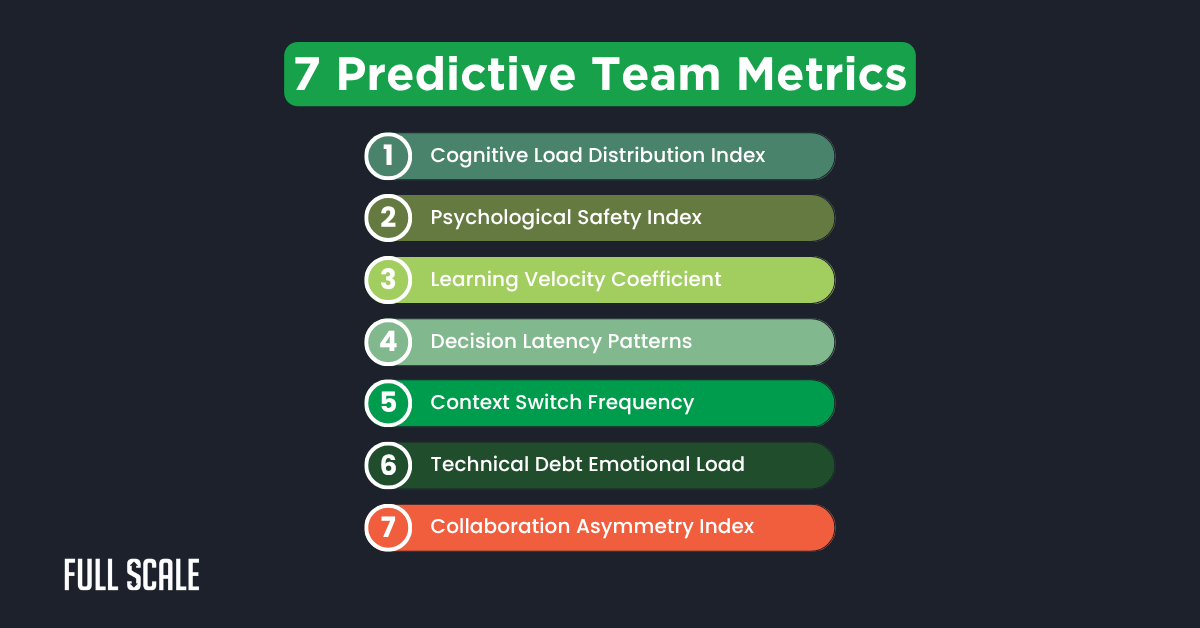 7 Predictive Team Metrics

1 Cognitive Load Distribution Index

2 Psychological Safety Index

3 Learning Velocity Coefficient

4 Decision Latency Patterns

5 Context Switch Frequency

6 Technical Debt Emotional Load

7 Collaboration Asymmetry Index

FULL SCALE